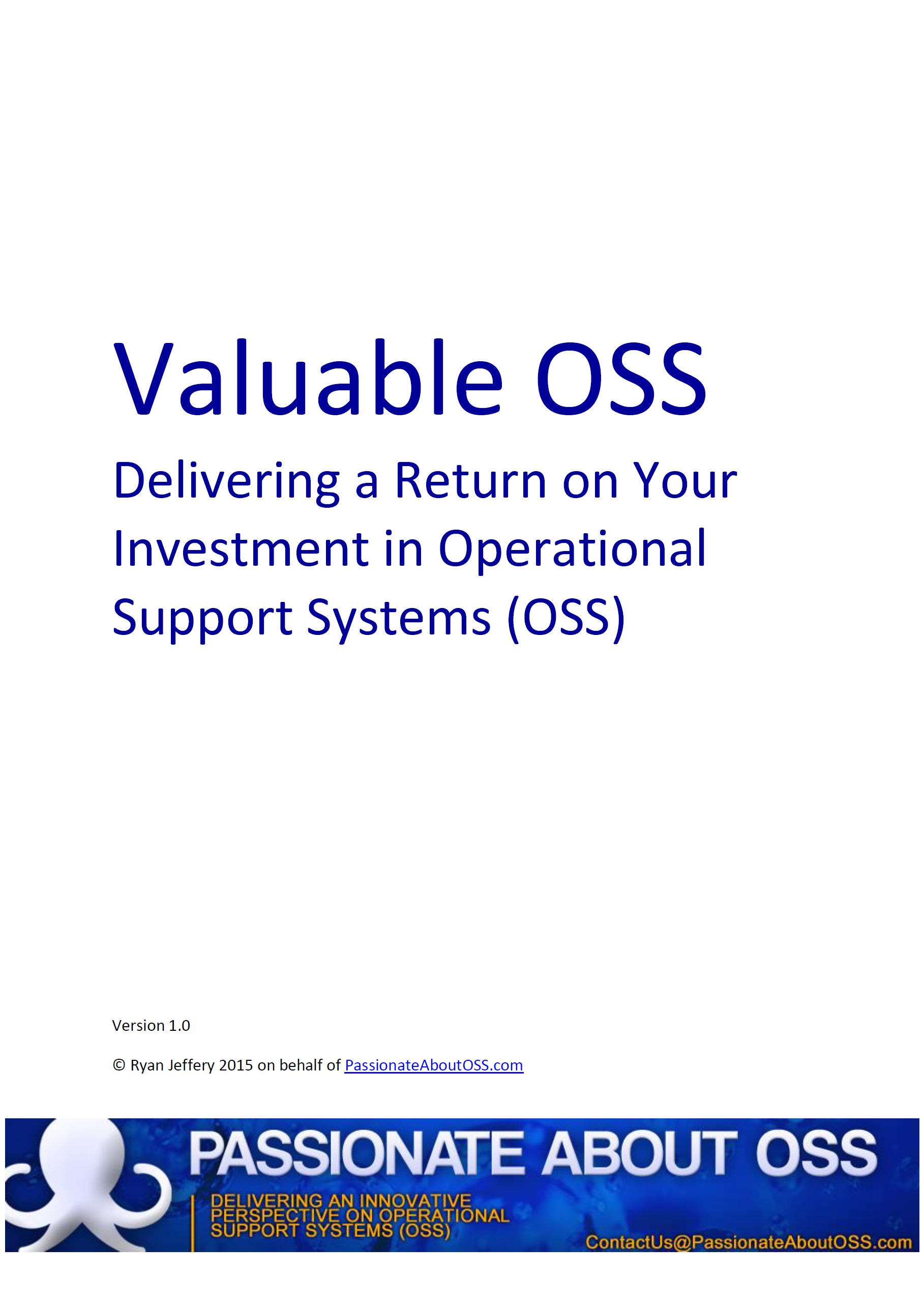 Valuable OSS

Delivering a Return on Your Investment in Operational Support Systems (OSS)

Version 1.0

© Ryan Jeffery 2015 on behalf of PassionateAboutOSS.com

PASSIONATE ABOUT OSS

DELIVERING AN INNOVATIVE PERSPECTIVE ON OPERATIONAL SUPPORT SYSTEMS (OSS)

ContactUs@PassionateAboutOSS.com